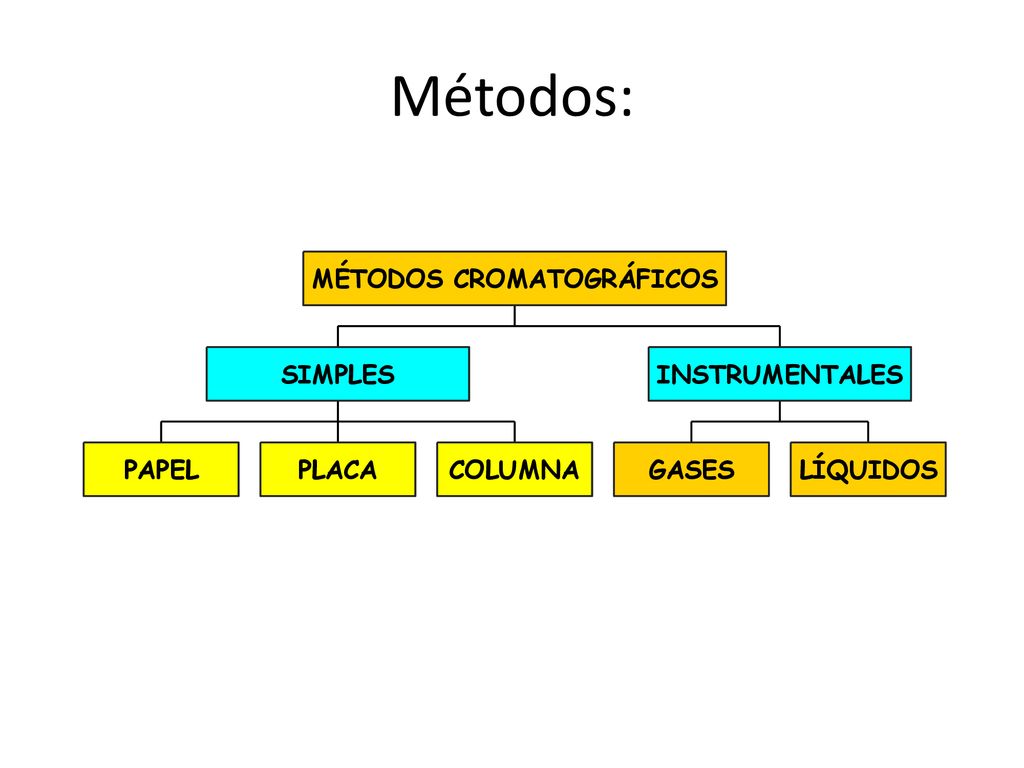 Métodos:

MÉTODOS CROMATOGRÁFICOS

SIMPLES

INSTRUMENTALES

PAPEL

PLACA

COLUMNA

GASES

LÍQUIDOS